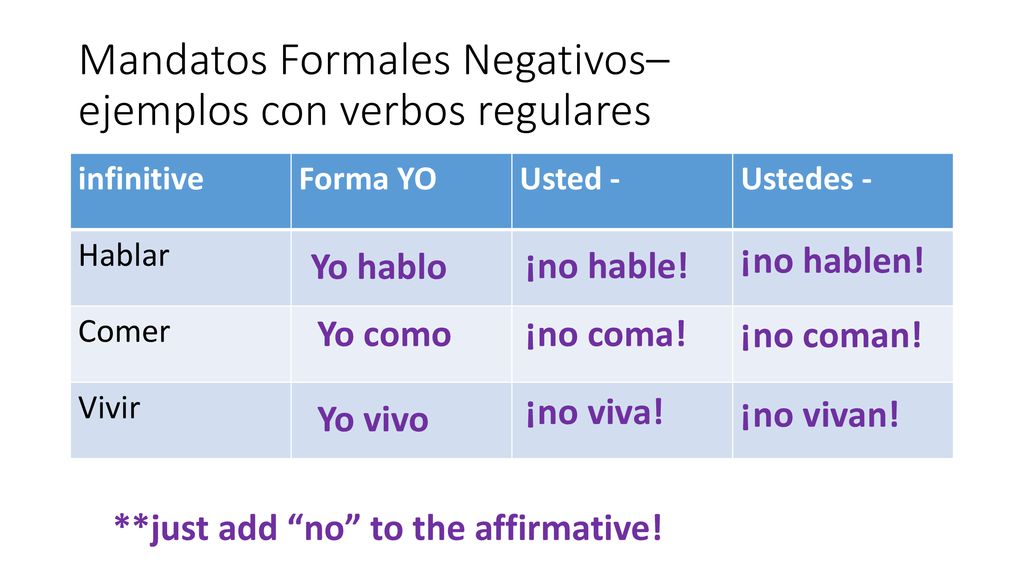 Mandatos Formales Negativos– ejemplos con verbos regulares

| infinitive | Forma YO | Usted - | Ustedes - |
|---|---|---|---|
| Hablar | Yo hablo | ¡no hable! | ¡no hablen! |
| Comer | Yo como | ¡no coma! | ¡no coman! |
| Vivir | Yo vivo | ¡no viva! | ¡no vivan! |

**just add “no” to the affirmative!